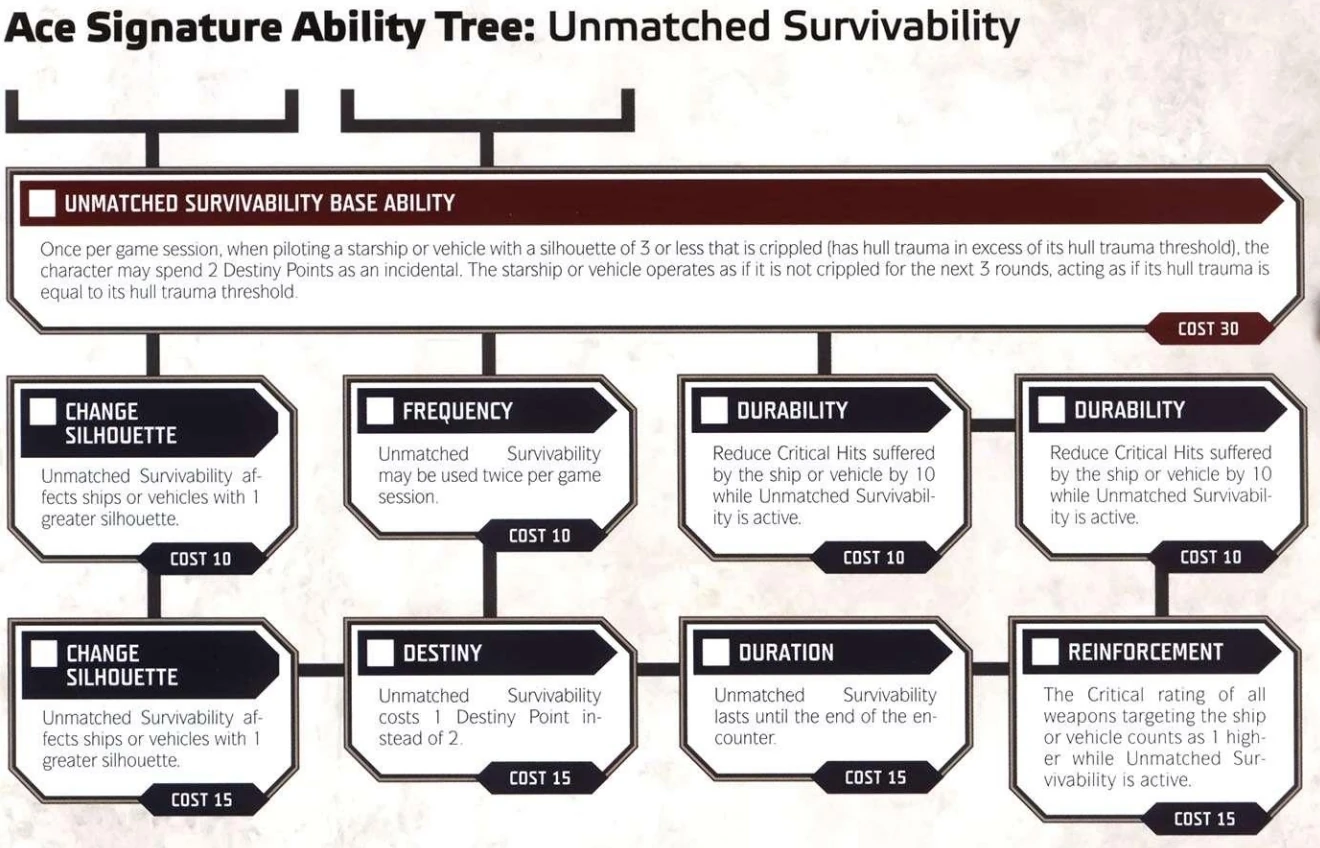 Ace Signature Ability Tree: Unmatched Survivability

UNMATCHED SURVIVABILITY BASE ABILITY

Once per game session, when piloting a starship or vehicle with a silhouette of 3 or less that is crippled (has hull trauma in excess of its hull trauma threshold), the character may spend 2 Destiny Points as an incidental. The starship or vehicle operates as if it is not crippled for the next 3 rounds, acting as if its hull trauma is equal to its hull trauma threshold.

COST 30

CHANGE SILHOUETTE

Unmatched Survivability affects ships or vehicles with 1 greater silhouette.

COST 10

FREQUENCY

Unmatched Survivability may be used twice per game session.

COST 10

DURABILITY

Reduce Critical Hits suffered by the ship or vehicle by 10 while Unmatched Survivability is active.

COST 10

DURABILITY

Reduce Critical Hits suffered by the ship or vehicle by 10 while Unmatched Survivability is active.

COST 10

CHANGE SILHOUETTE

Unmatched Survivability affects ships or vehicles with 1 greater silhouette.

COST 15

DESTINY

Unmatched Survivability costs 1 Destiny Point instead of 2.

COST 15

DURATION

Unmatched Survivability lasts until the end of the encounter.

COST 15

REINFORCEMENT

The Critical rating of all weapons targeting the ship or vehicle counts as 1 higher while Unmatched Survivability is active.

COST 15